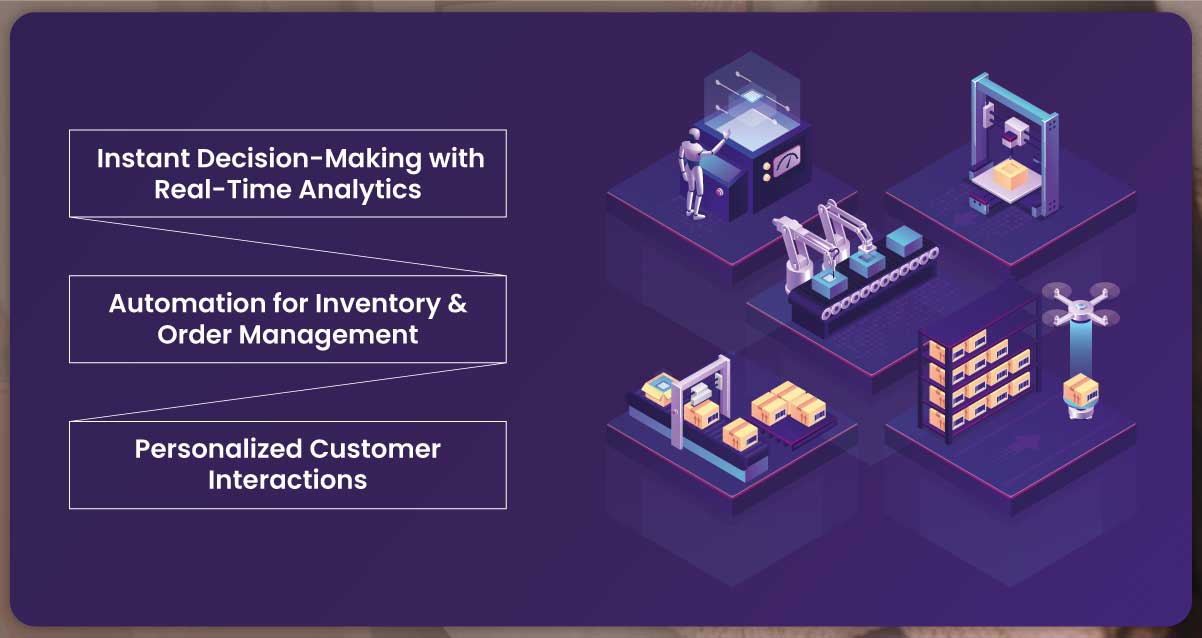 Instant Decision-Making with Real-Time Analytics

Automation for Inventory & Order Management

Personalized Customer Interactions